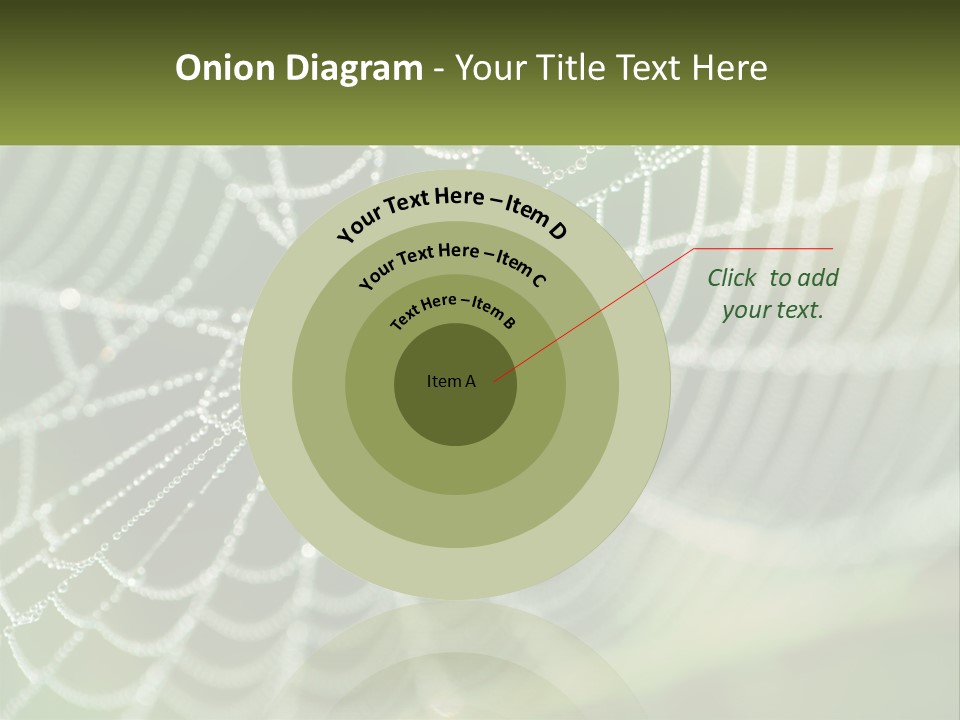 Onion Diagram - Your Title Text Here

Your Text Here – Item D

Your Text Here – Item C

Text Here – Item B

Item A

Click to add your text.